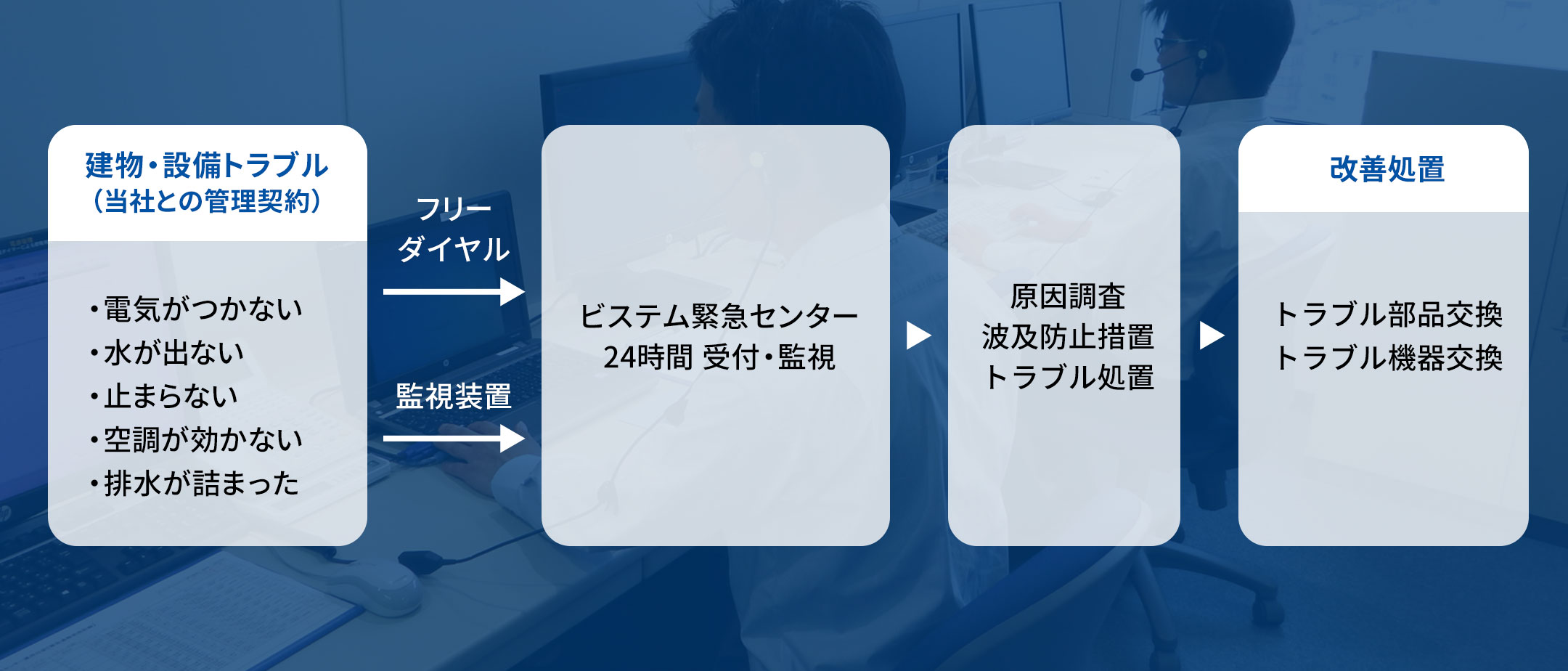 建物・設備トラブル
（当社との管理契約）

・電気がつかない
・水が出ない
・止まらない
・空調が効かない
・排水が詰まった

フリーダイヤル

監視装置

ビステム緊急センター
24時間 受付・監視

原因調査
波及防止措置
トラブル処置

改善処置

トラブル部品交換
トラブル機器交換